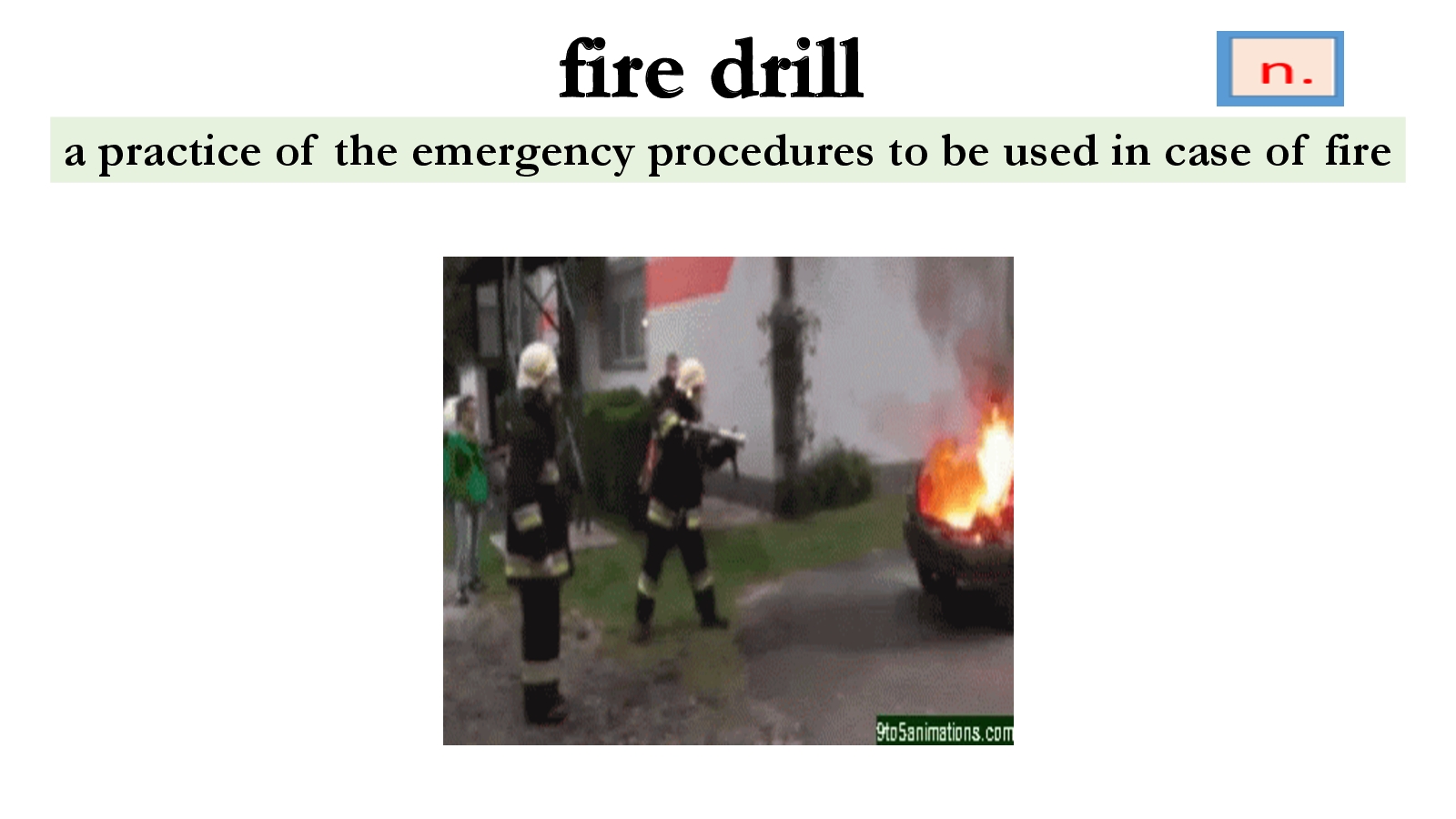 fire drill

n.

a practice of the emergency procedures to be used in case of fire

9to5animations.com